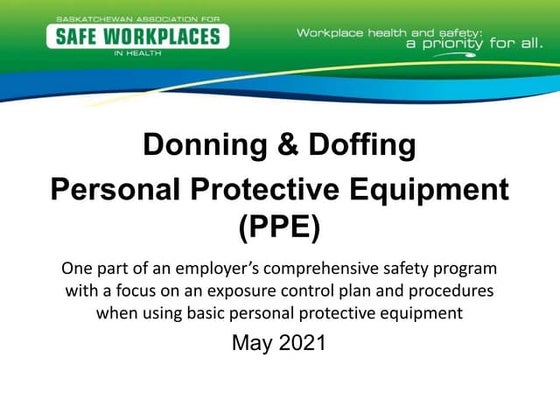 SASKATCHEWAN ASSOCIATION FOR
SAFE WORKPLACES
IN HEALTH

Workplace health and safety:
a priority for all.

Donning & Doffing
Personal Protective Equipment
(PPE)

One part of an employer's comprehensive safety program with a focus on an exposure control plan and procedures when using basic personal protective equipment

May 2021